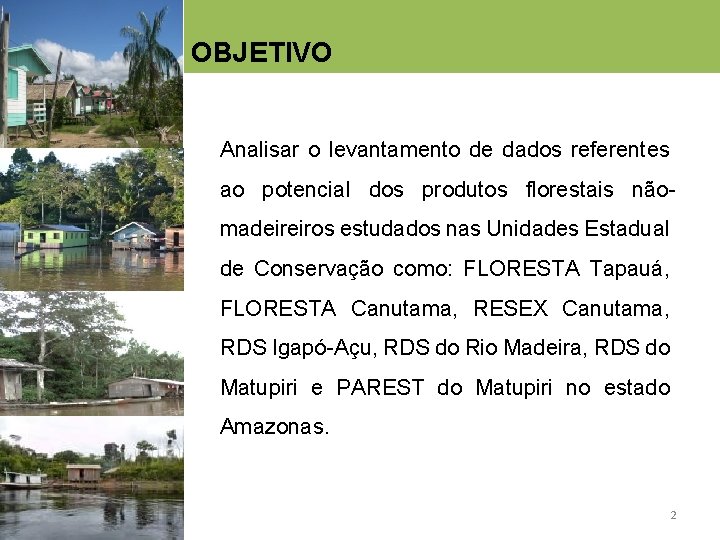 OBJETIVO

Analisar o levantamento de dados referentes ao potencial dos produtos florestais não-madeireiros estudados nas Unidades Estadual de Conservação como: FLORESTA Tapauá, FLORESTA Canutama, RESEX Canutama, RDS Igapó-Açu, RDS do Rio Madeira, RDS do Matupiri e PAREST do Matupiri no estado Amazonas.

2